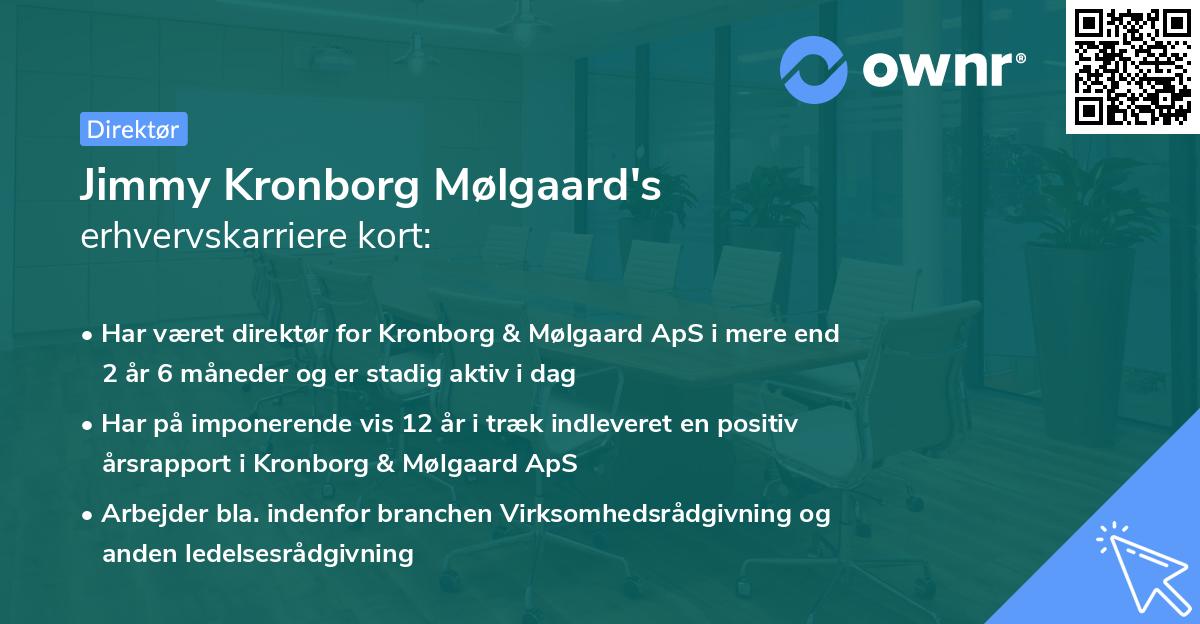 ownr®

Direktør

Jimmy Kronborg Mølgaard's
erhvervskarriere kort:

• Har været direktør for Kronborg & Mølgaard ApS i mere end 2 år 6 måneder og er stadig aktiv i dag

• Har på imponerende vis 12 år i træk indleveret en positiv årsrapport i Kronborg & Mølgaard ApS

• Arbejder bla. indenfor branchen Virksomhedsrådgivning og anden ledelsesrådgivning